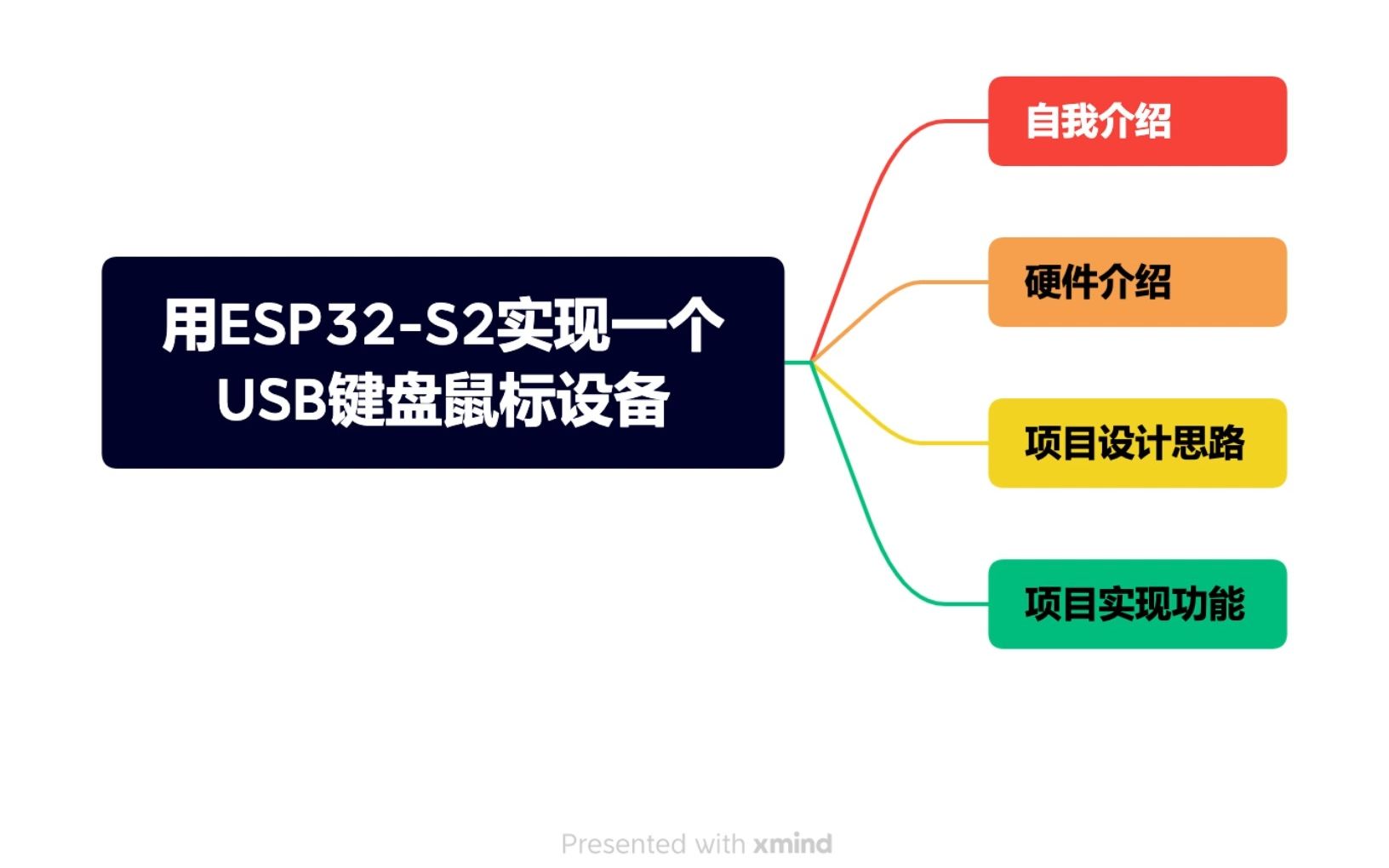 用ESP32-S2实现一个USB键盘鼠标设备

自我介绍

硬件介绍

项目设计思路

项目实现功能

Presented with xmind